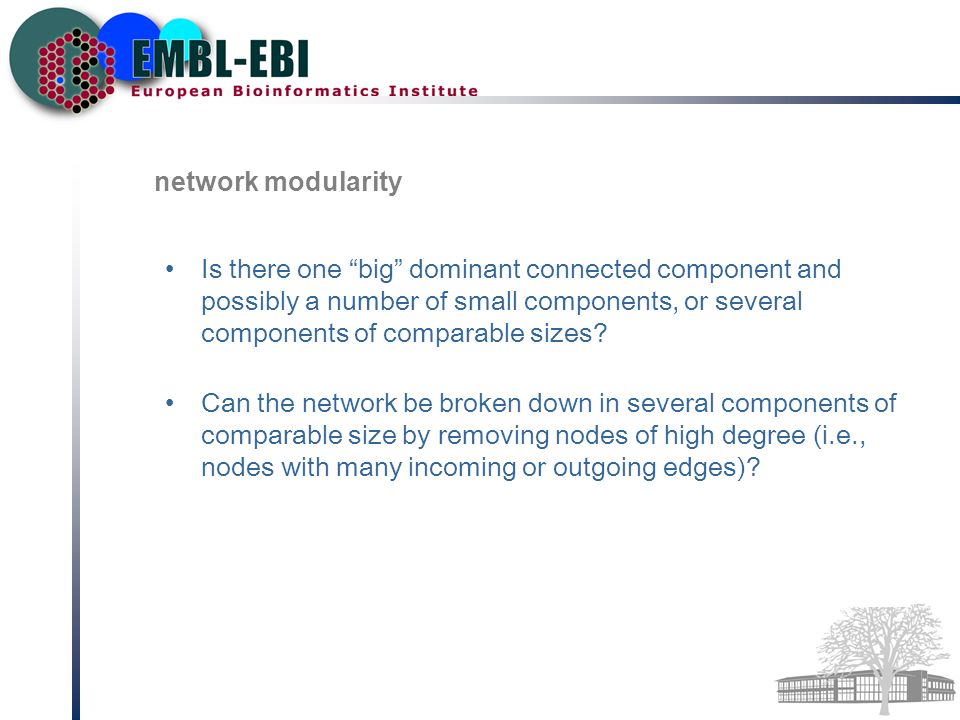 EMBL-EBI
European Bioinformatics Institute

network modularity

• Is there one “big” dominant connected component and possibly a number of small components, or several components of comparable sizes?

• Can the network be broken down in several components of comparable size by removing nodes of high degree (i.e., nodes with many incoming or outgoing edges)?